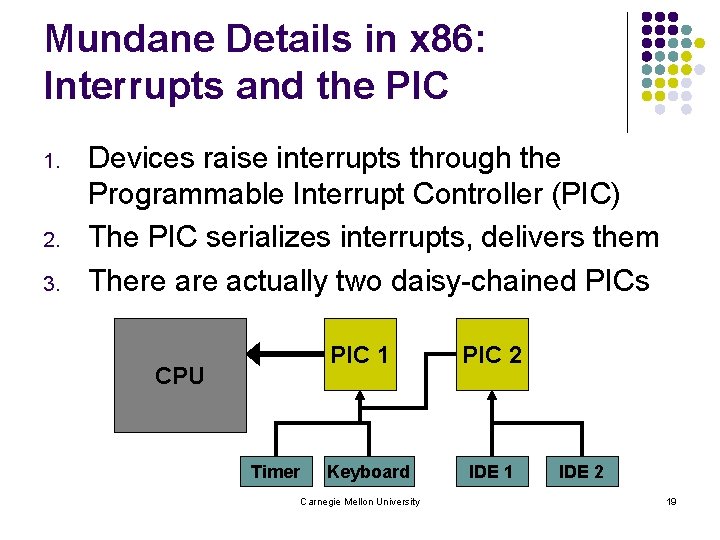 Mundane Details in x86: Interrupts and the PIC

1. Devices raise interrupts through the Programmable Interrupt Controller (PIC)
2. The PIC serializes interrupts, delivers them
3. There are actually two daisy-chained PICs

CPU

PIC 1

PIC 2

Timer

Keyboard

IDE 1

IDE 2

Carnegie Mellon University

19